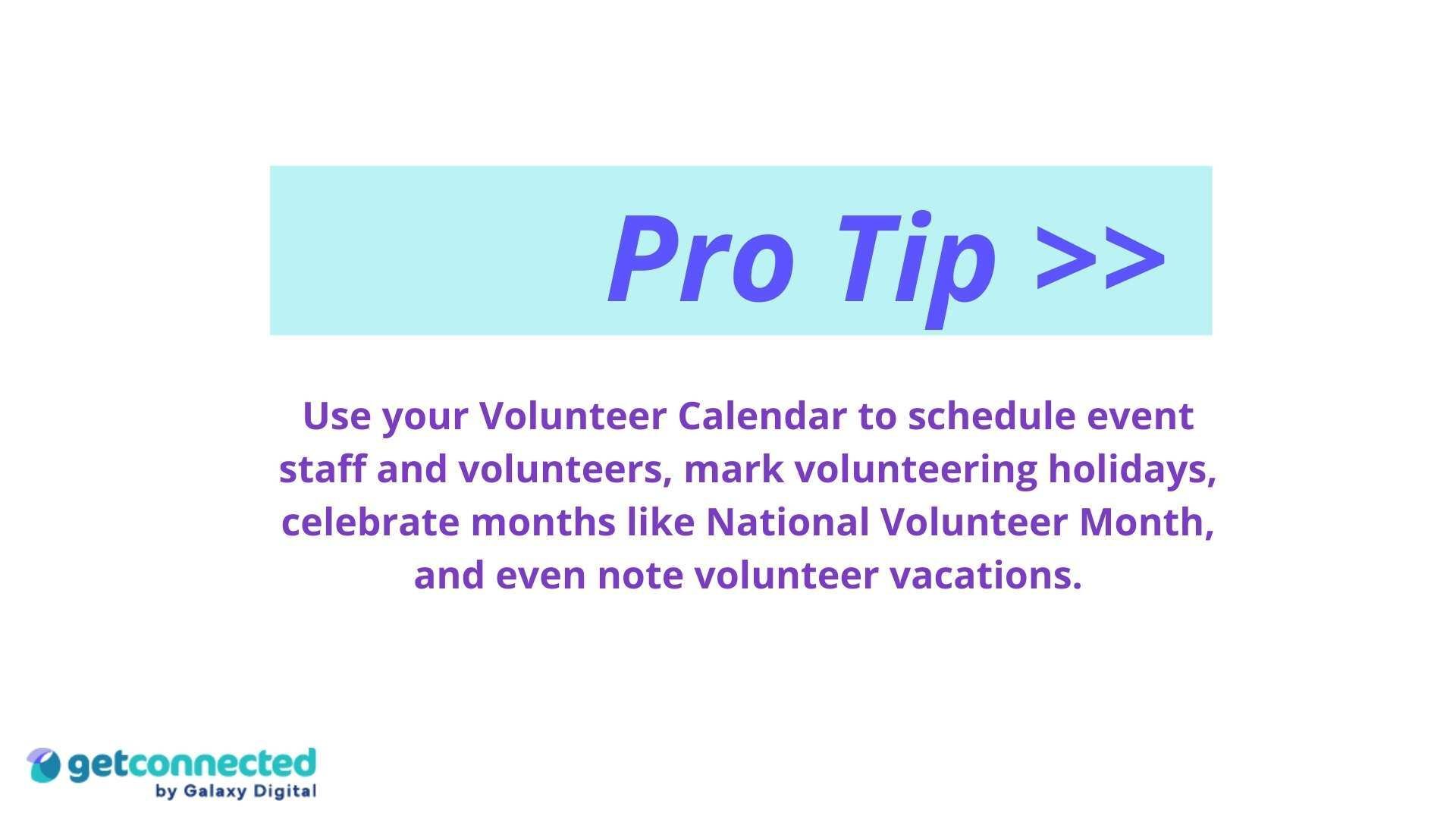 Pro Tip >>

Use your Volunteer Calendar to schedule event staff and volunteers, mark volunteering holidays, celebrate months like National Volunteer Month, and even note volunteer vacations.

getconnected
by Galaxy Digital